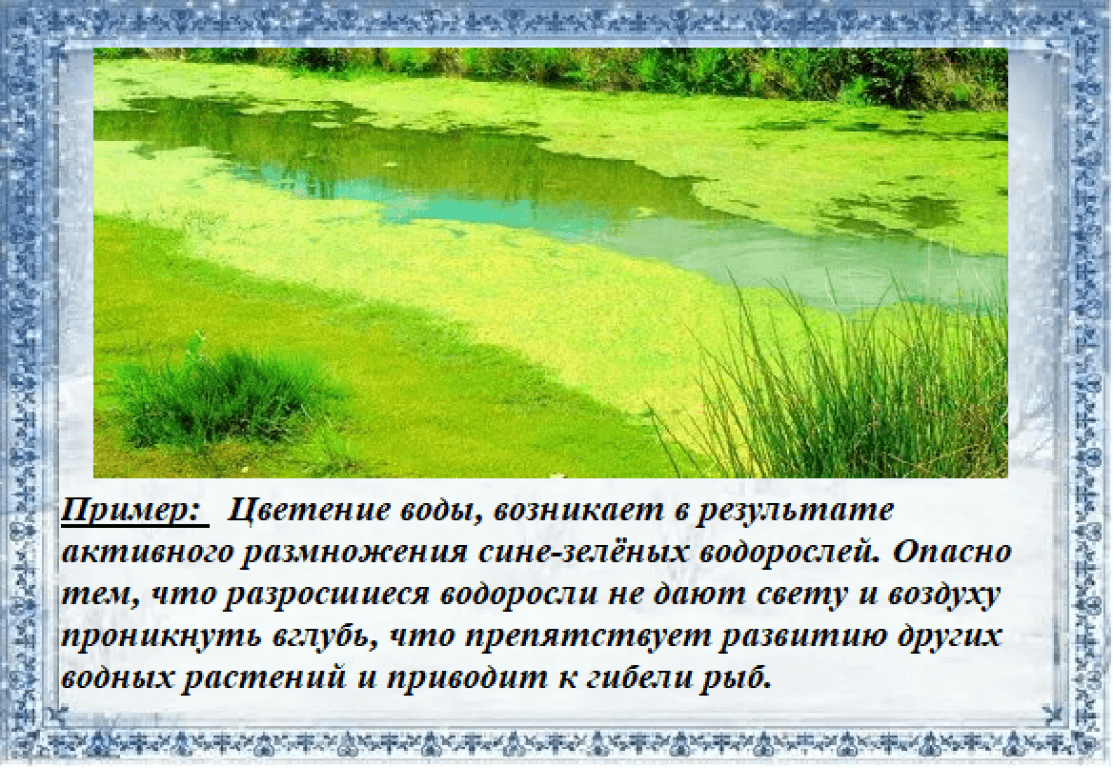 Пример: Цветение воды, возникает в результате активного размножения сине-зелёных водорослей. Опасно тем, что разросшиеся водоросли не дают свету и воздуху проникнуть вглубь, что препятствует развитию других водных растений и приводит к гибели рыб.